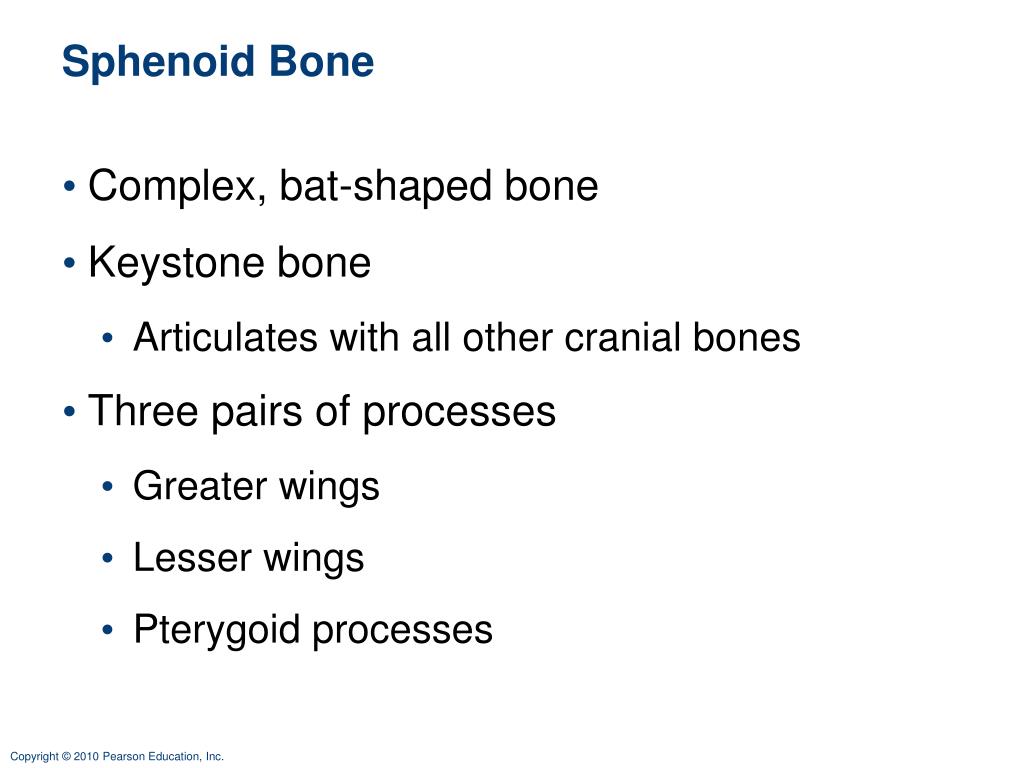 Sphenoid Bone

• Complex, bat-shaped bone
• Keystone bone
  • Articulates with all other cranial bones
• Three pairs of processes
  • Greater wings
  • Lesser wings
  • Pterygoid processes

Copyright © 2010 Pearson Education, Inc.